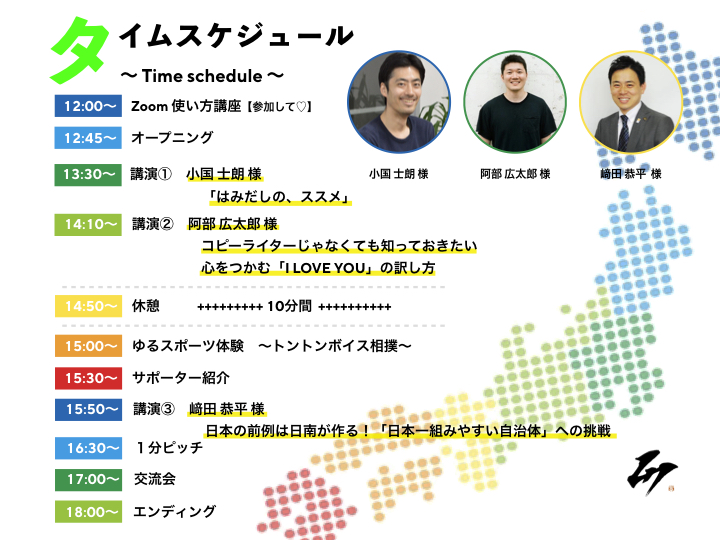 タイムスケジュール
〜 Time schedule 〜

小国 士朗 様　阿部 広太郎 様　﨑田 恭平 様

12:00〜　Zoom 使い方講座【参加して♡】

12:45〜　オープニング

13:30〜　講演①　小国 士朗 様
「はみだしの、ススメ」

14:10〜　講演②　阿部 広太郎 様
コピーライターじゃなくても知っておきたい
心をつかむ「I LOVE YOU」の訳し方

14:50〜　休憩　+++++++++ 10分間 ++++++++++

15:00〜　ゆるスポーツ体験　〜トントンボイス相撲〜

15:30〜　サポーター紹介

15:50〜　講演③　﨑田 恭平 様
日本の前例は日南が作る！「日本一組みやすい自治体」への挑戦

16:30〜　１分ピッチ

17:00〜　交流会

18:00〜　エンディング